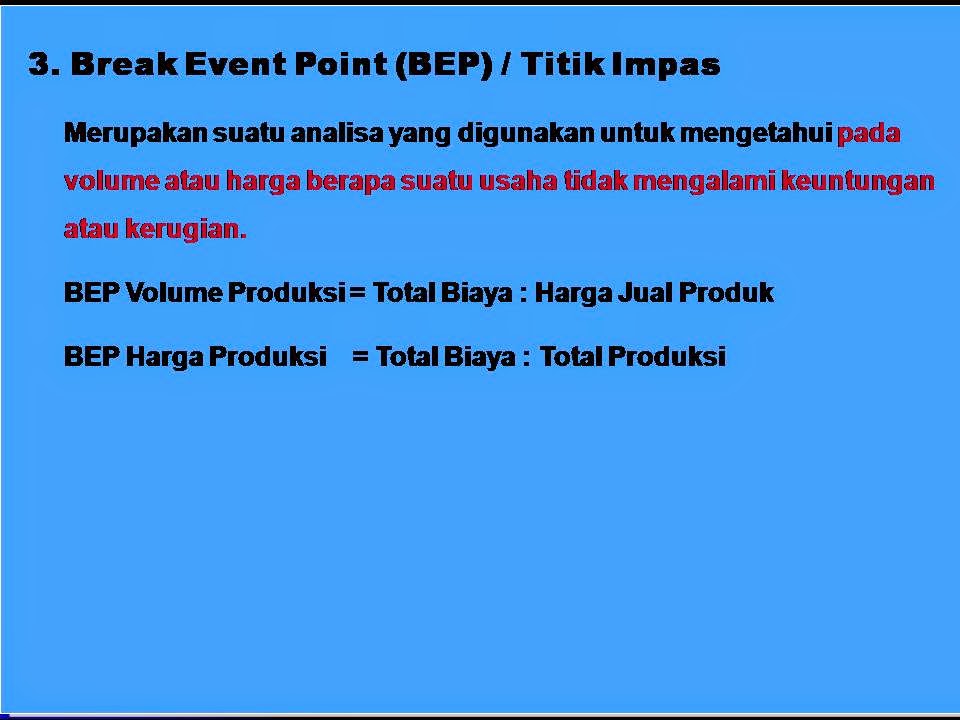 3. Break Event Point (BEP) / Titik Impas

Merupakan suatu analisa yang digunakan untuk mengetahui pada volume atau harga berapa suatu usaha tidak mengalami keuntungan atau kerugian.

BEP Volume Produksi = Total Biaya : Harga Jual Produk

BEP Harga Produksi = Total Biaya : Total Produksi